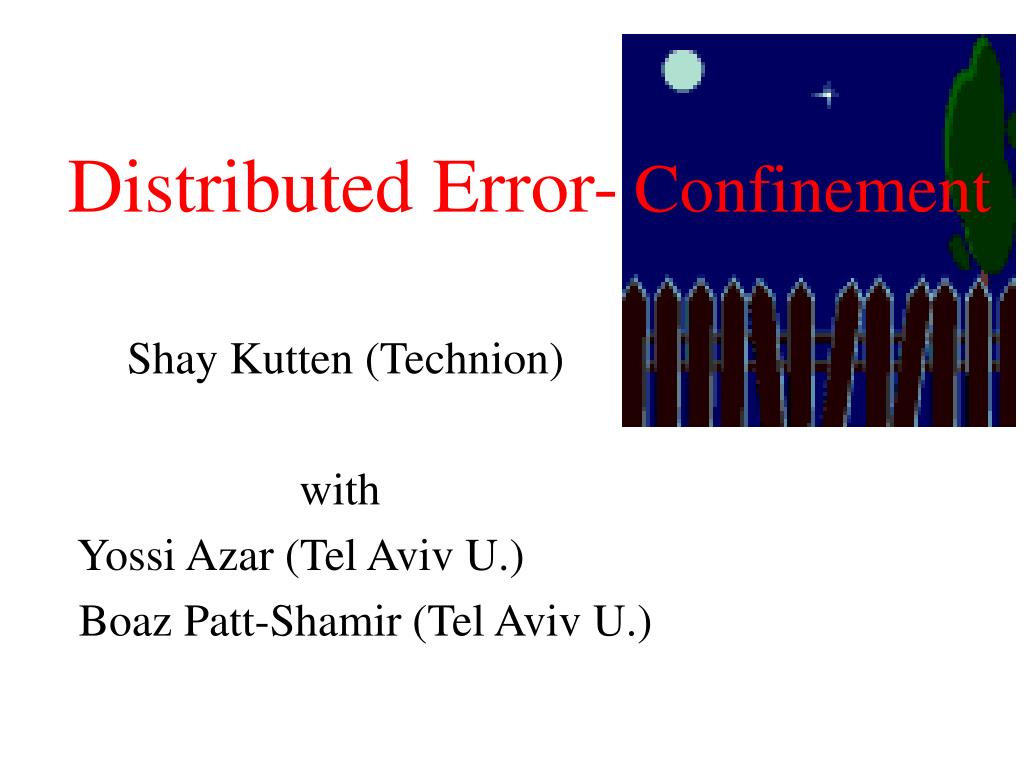 Distributed Error- Confinement

Shay Kutten (Technion)

with
Yossi Azar (Tel Aviv U.)
Boaz Patt-Shamir (Tel Aviv U.)